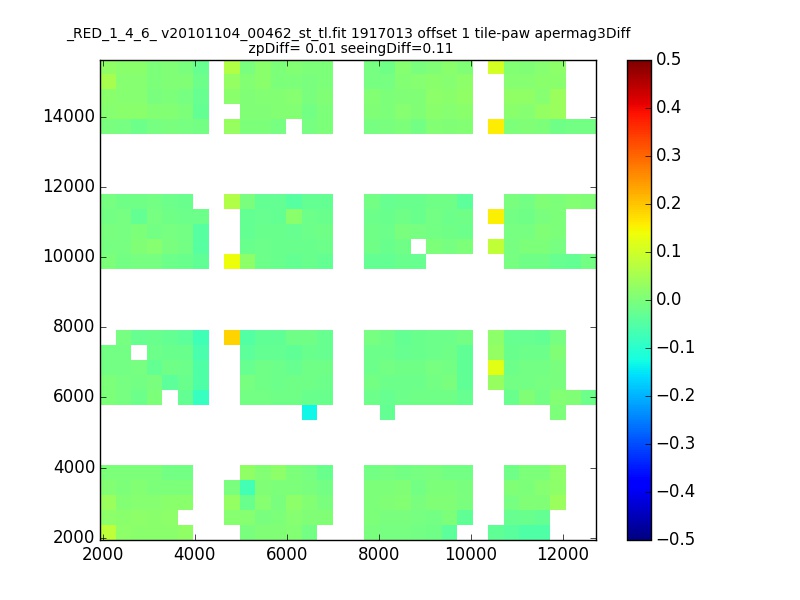 _RED_1_4_6_ v20101104_00462_st_tl.fit 1917013 offset 1 tile-paw apermag3Diff
zpDiff= 0.01 seeingDiff=0.11

14000
12000
10000
8000
6000
4000
2000

2000 4000 6000 8000 10000 12000

0.5
0.4
0.3
0.2
0.1
0.0
−0.1
−0.2
−0.3
−0.4
−0.5